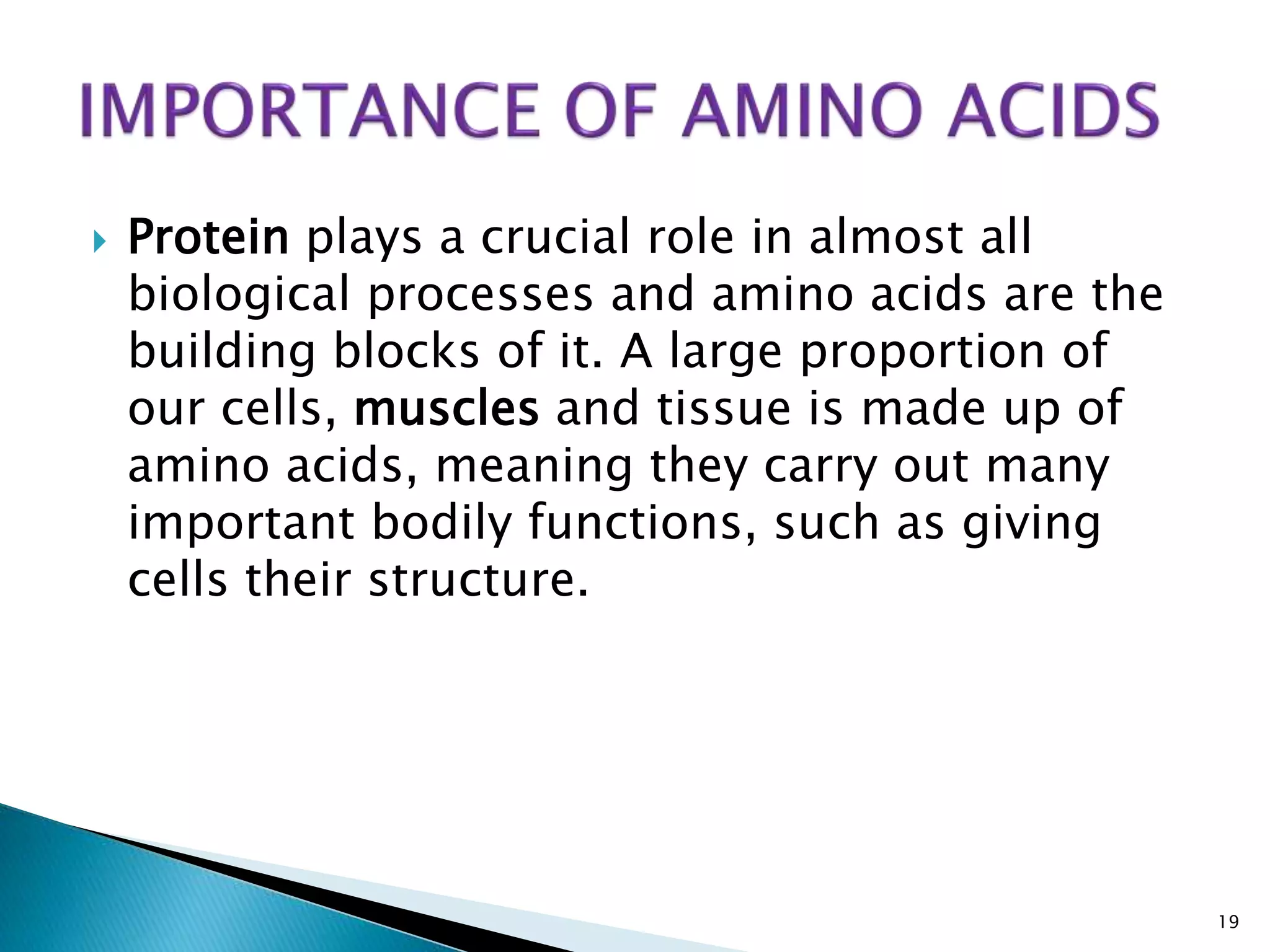 IMPORTANCE OF AMINO ACIDS

Protein plays a crucial role in almost all biological processes and amino acids are the building blocks of it. A large proportion of our cells, muscles and tissue is made up of amino acids, meaning they carry out many important bodily functions, such as giving cells their structure.

19